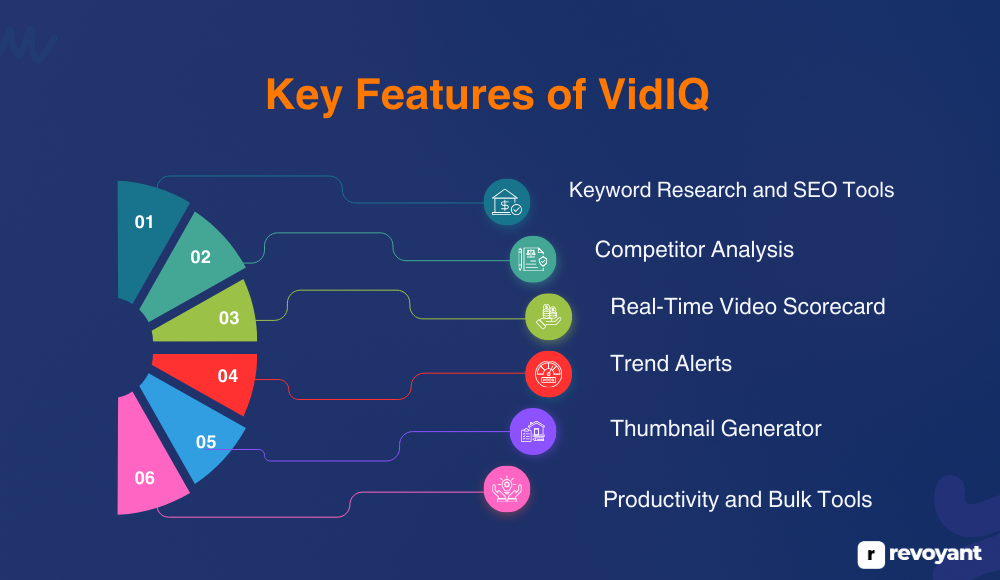 Key Features of VidIQ

01 Keyword Research and SEO Tools

02 Competitor Analysis

03 Real-Time Video Scorecard

04 Trend Alerts

05 Thumbnail Generator

06 Productivity and Bulk Tools

r revoyant